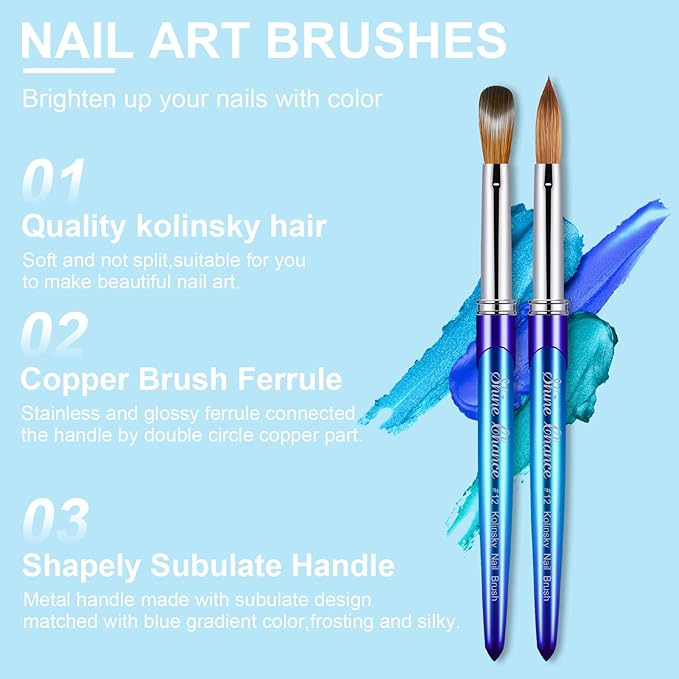 NAIL ART BRUSHES

Brighten up your nails with color

01

Quality kolinsky hair

Soft and not split,suitable for you to make beautiful nail art.

02

Copper Brush Ferrule

Stainless and glossy ferrule connected the handle by double circle copper part.

03

Shapely Subulate Handle

Metal handle made with subulate design matched with blue gradient color,frosting and silky.

Shine Chance #12 Kolinsky Nail Brush

Shine Chance #12 Kolinsky Nail Brush